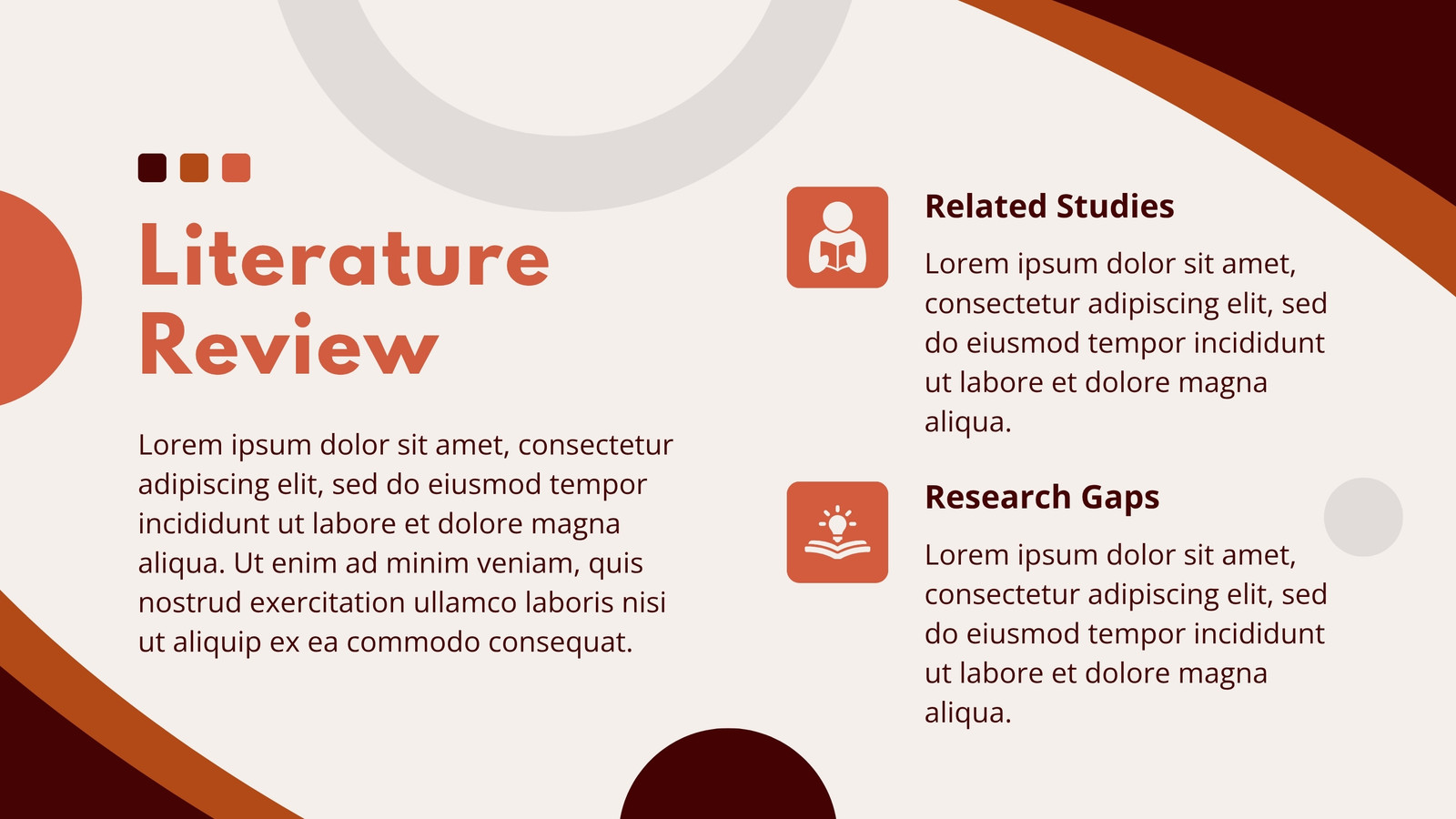 Literature Review

Lorem ipsum dolor sit amet, consectetur adipiscing elit, sed do eiusmod tempor incididunt ut labore et dolore magna aliqua. Ut enim ad minim veniam, quis nostrud exercitation ullamco laboris nisi ut aliquip ex ea commodo consequat.

Related Studies

Lorem ipsum dolor sit amet, consectetur adipiscing elit, sed do eiusmod tempor incididunt ut labore et dolore magna aliqua.

Research Gaps

Lorem ipsum dolor sit amet, consectetur adipiscing elit, sed do eiusmod tempor incididunt ut labore et dolore magna aliqua.